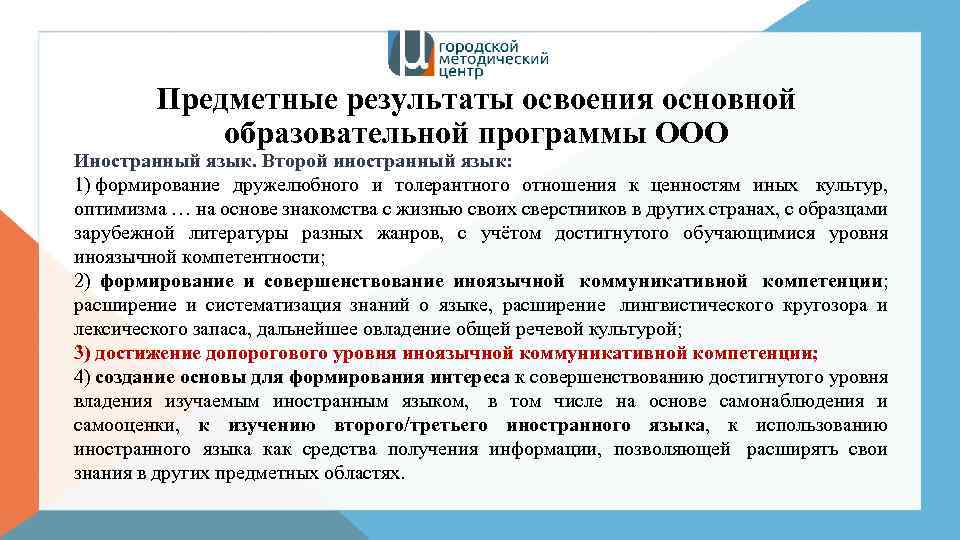 городской методический центр

Предметные результаты освоения основной образовательной программы ООО

Иностранный язык. Второй иностранный язык:

1) формирование дружелюбного и толерантного отношения к ценностям иных культур, оптимизма … на основе знакомства с жизнью своих сверстников в других странах, с образцами зарубежной литературы разных жанров, с учётом достигнутого обучающимися уровня иноязычной компетентности;

2) формирование и совершенствование иноязычной коммуникативной компетенции; расширение и систематизация знаний о языке, расширение лингвистического кругозора и лексического запаса, дальнейшее овладение общей речевой культурой;

3) достижение допорогового уровня иноязычной коммуникативной компетенции;

4) создание основы для формирования интереса к совершенствованию достигнутого уровня владения изучаемым иностранным языком, в том числе на основе самонаблюдения и самооценки, к изучению второго/третьего иностранного языка, к использованию иностранного языка как средства получения информации, позволяющей расширять свои знания в других предметных областях.